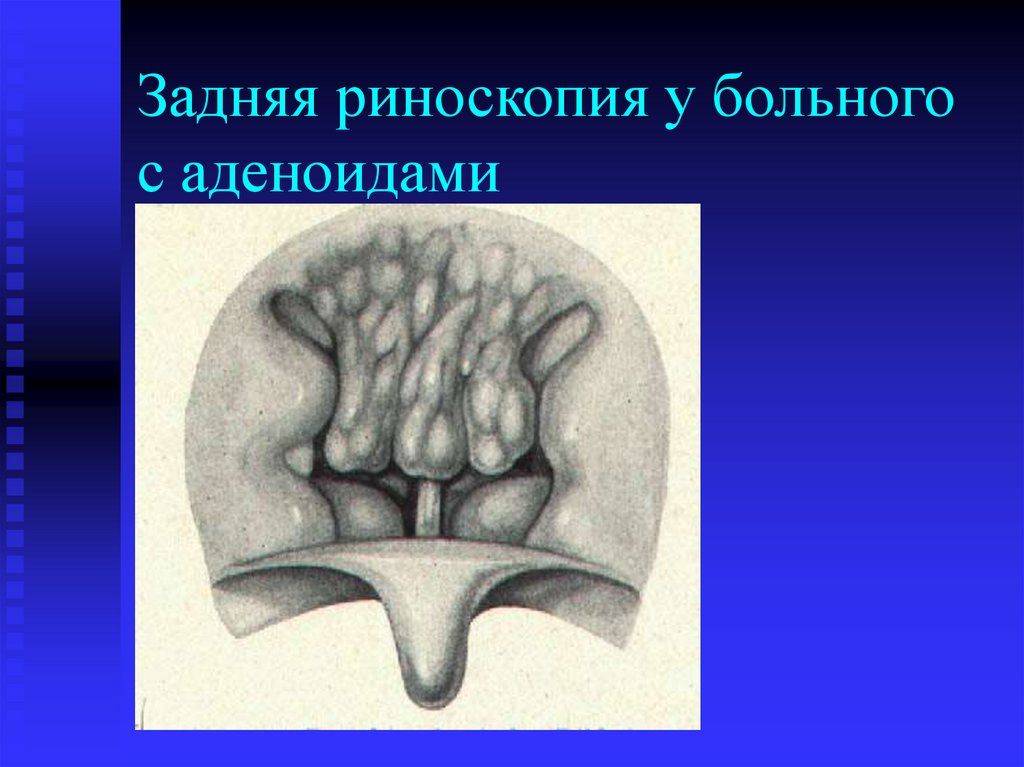 Задняя риноскопия у больного с аденоидами